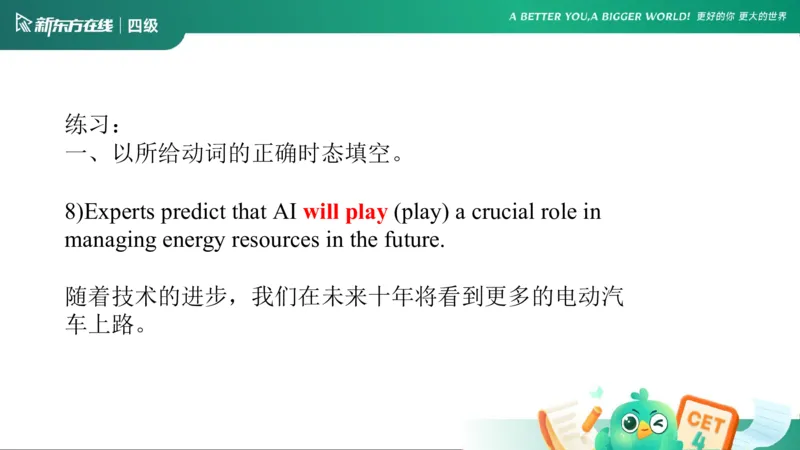 新东方在线 | 四级

A BETTER YOU,A BIGGER WORLD! 更好的你 更大的世界

练习：
一、以所给动词的正确时态填空。

8)Experts predict that AI will play (play) a crucial role in managing energy resources in the future.

随着技术的进步，我们在未来十年将看到更多的电动汽车上路。

CET 4